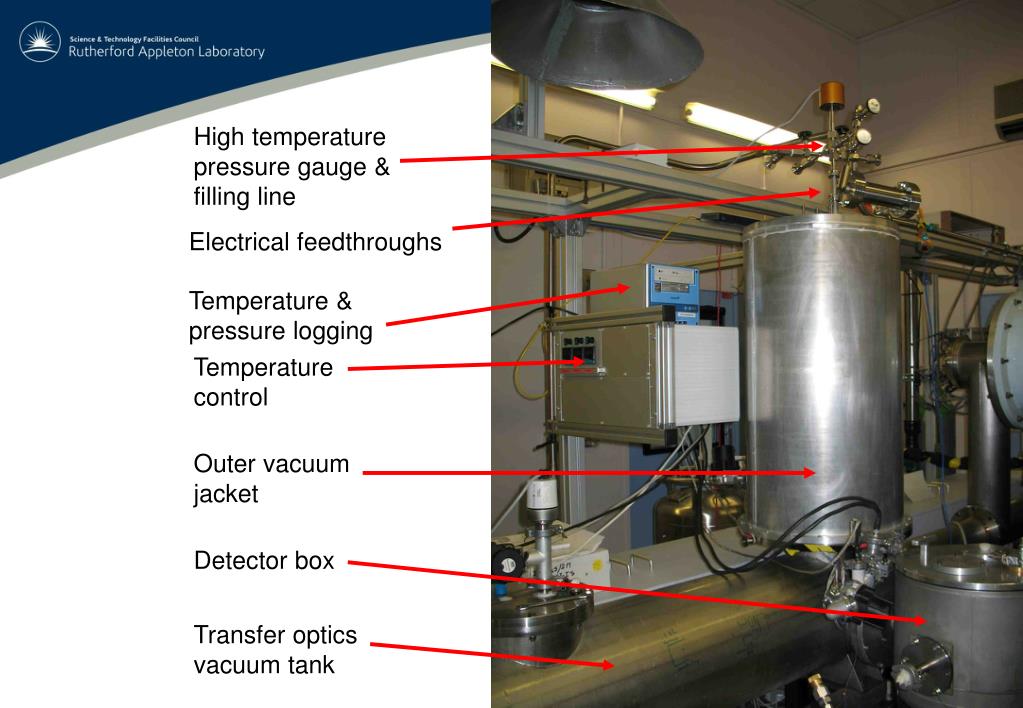 Science & Technology Facilities Council
Rutherford Appleton Laboratory

High temperature pressure gauge & filling line

Electrical feedthroughs

Temperature & pressure logging

Temperature control

Outer vacuum jacket

Detector box

Transfer optics vacuum tank